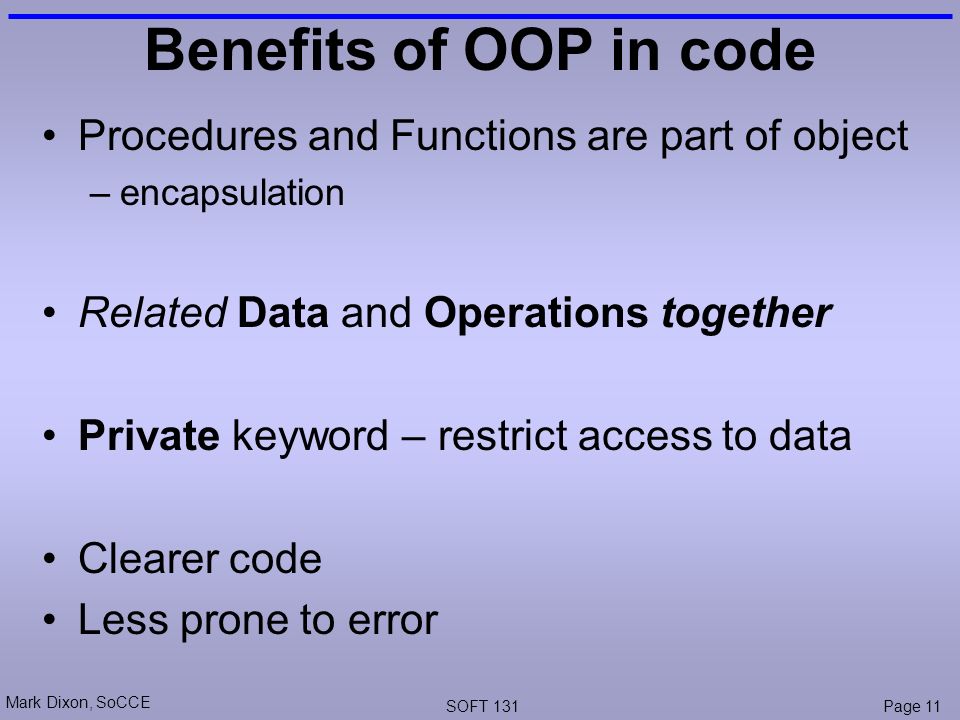 Benefits of OOP in code

• Procedures and Functions are part of object
– encapsulation

• Related Data and Operations together

• Private keyword – restrict access to data

• Clearer code
• Less prone to error

Mark Dixon, SoCCE
SOFT 131
Page 11